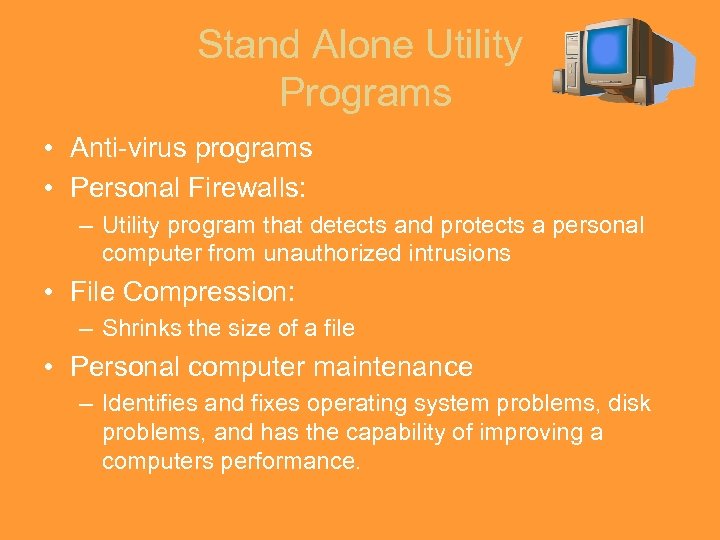 Stand Alone Utility Programs

• Anti-virus programs
• Personal Firewalls:
– Utility program that detects and protects a personal computer from unauthorized intrusions
• File Compression:
– Shrinks the size of a file
• Personal computer maintenance
– Identifies and fixes operating system problems, disk problems, and has the capability of improving a computers performance.